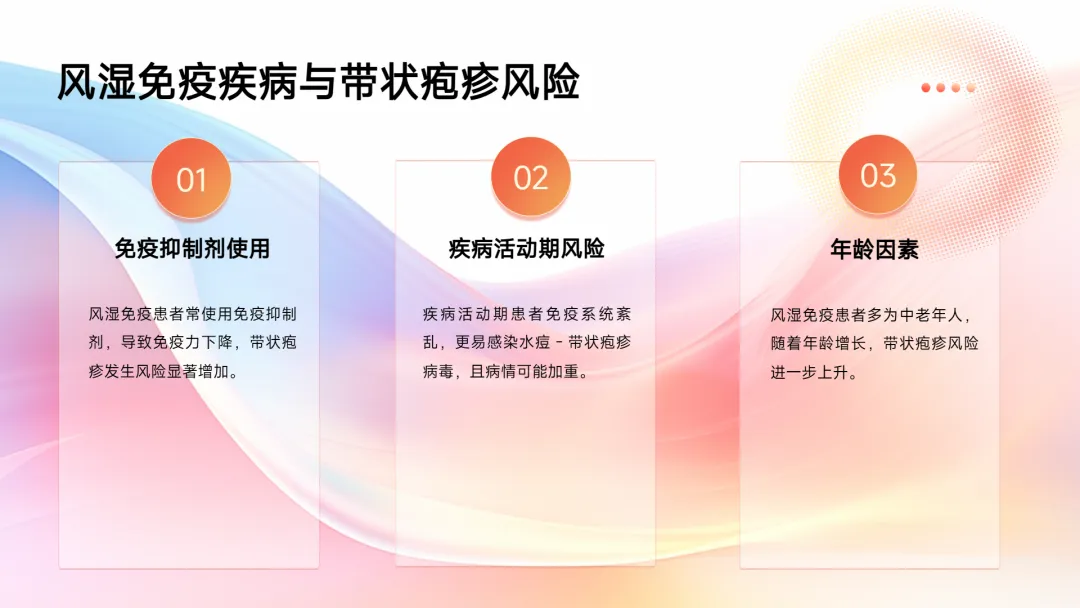 风湿免疫疾病与带状疱疹风险

01

免疫抑制剂使用

风湿免疫患者常使用免疫抑制剂，导致免疫力下降，带状疱疹发生风险显著增加。

02

疾病活动期风险

疾病活动期患者免疫系统紊乱，更易感染水痘 - 带状疱疹病毒，且病情可能加重。

03

年龄因素

风湿免疫患者多为中老年人，随着年龄增长，带状疱疹风险进一步上升。